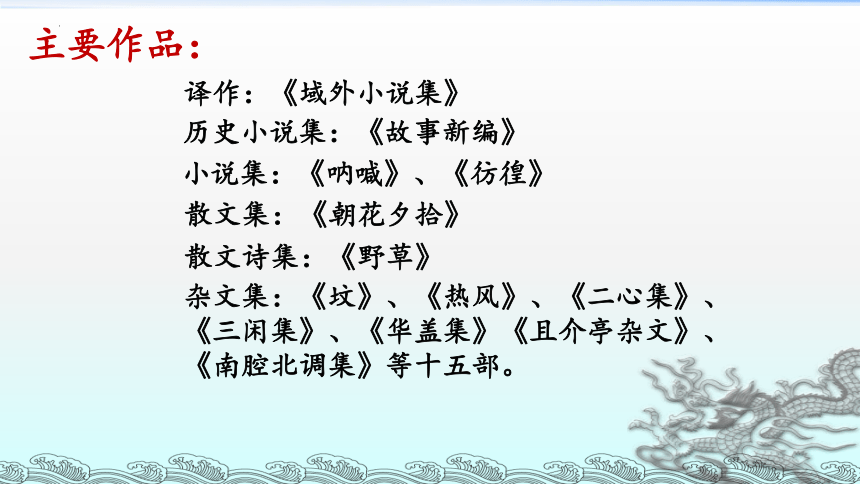 主要作品：

译作：《域外小说集》

历史小说集：《故事新编》

小说集：《呐喊》、《彷徨》

散文集：《朝花夕拾》

散文诗集：《野草》

杂文集：《坟》、《热风》、《二心集》、《三闲集》、《华盖集》《且介亭杂文》、《南腔北调集》等十五部。